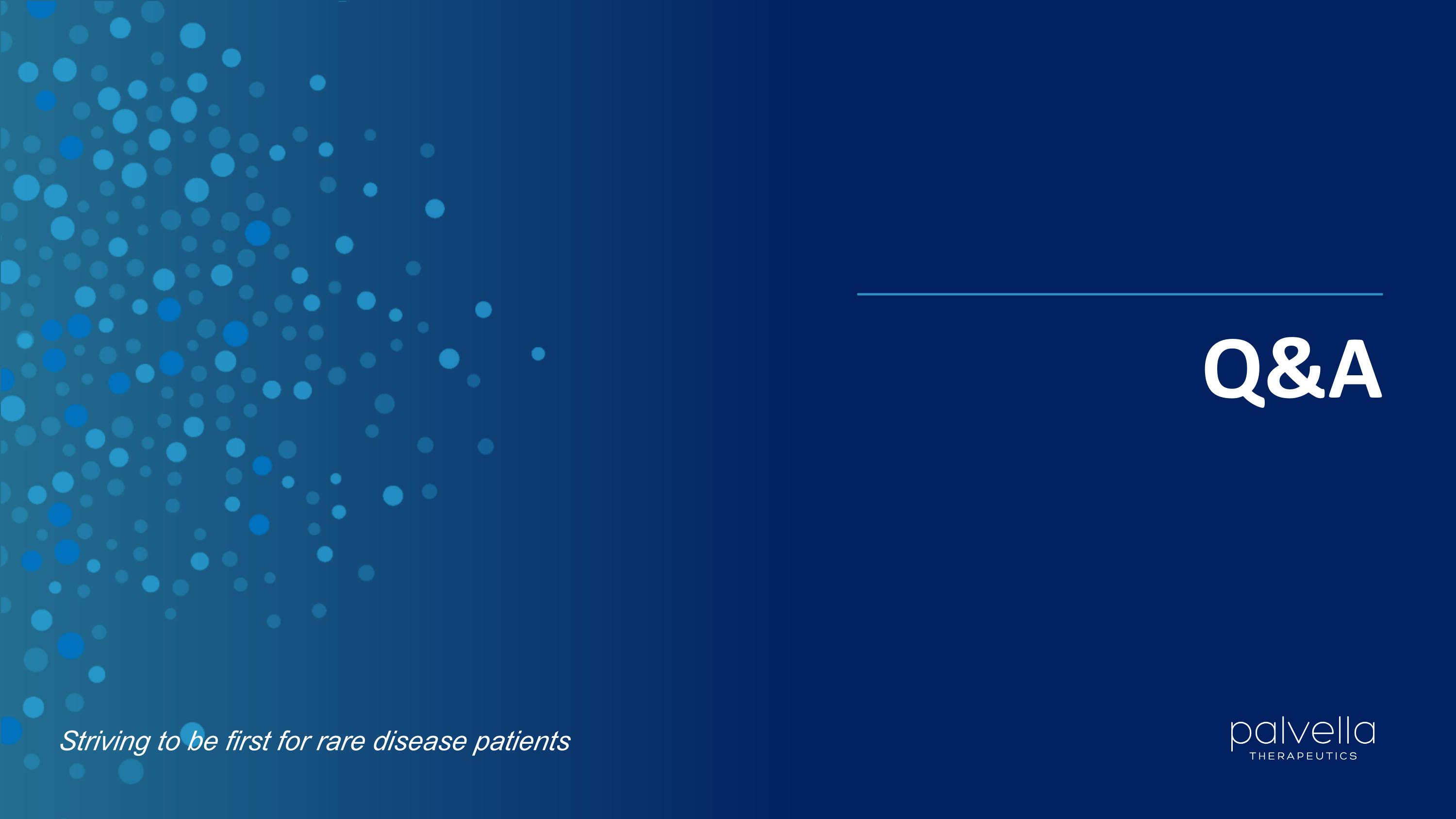 Q&A

Striving to be first for rare disease patients

palvella
THERAPEUTICS